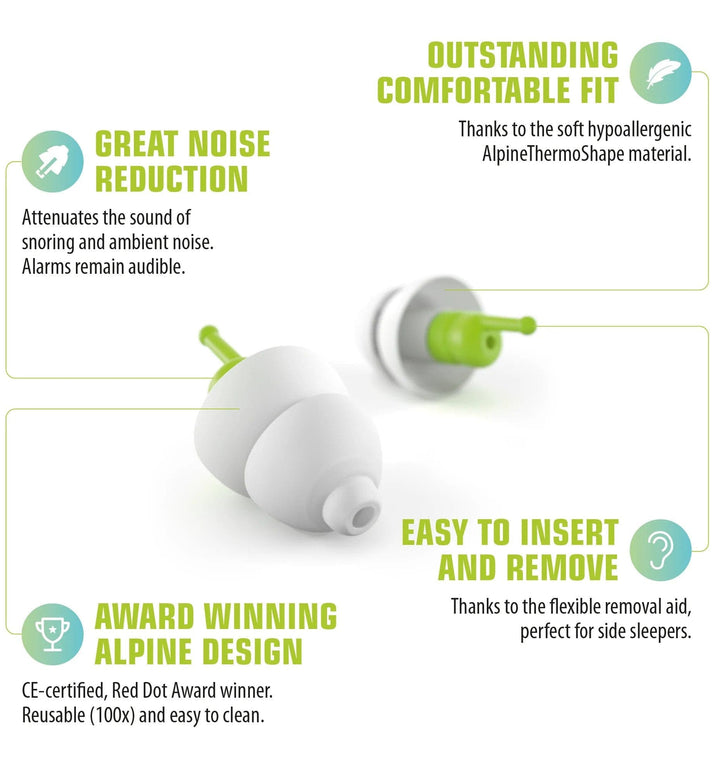 OUTSTANDING COMFORTABLE FIT

Thanks to the soft hypoallergenic AlpineThermoShape material.

GREAT NOISE REDUCTION

Attenuates the sound of snoring and ambient noise. Alarms remain audible.

EASY TO INSERT AND REMOVE

Thanks to the flexible removal aid, perfect for side sleepers.

AWARD WINNING ALPINE DESIGN

CE-certified, Red Dot Award winner. Reusable (100x) and easy to clean.